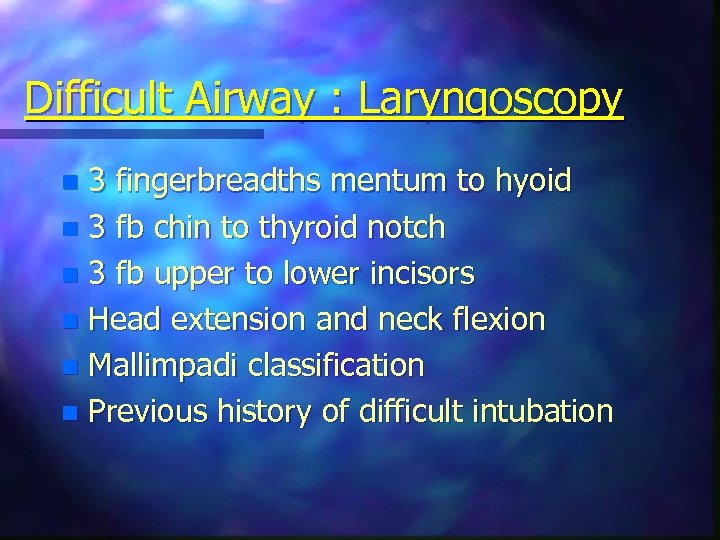 Difficult Airway : Laryngoscopy

- 3 fingerbreadths mentum to hyoid
- 3 fb chin to thyroid notch
- 3 fb upper to lower incisors
- Head extension and neck flexion
- Mallimpadi classification
- Previous history of difficult intubation